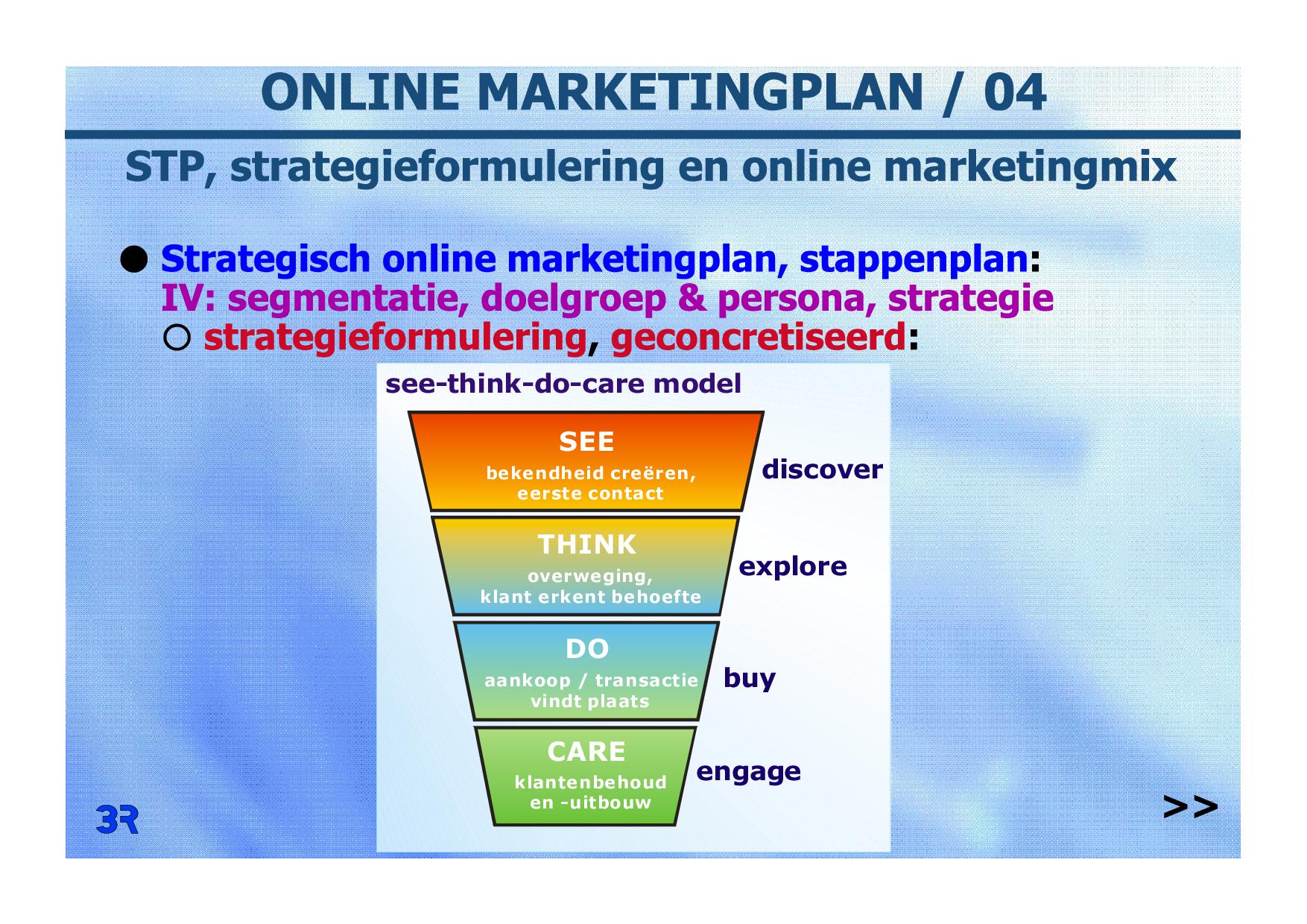 ONLINE MARKETINGPLAN / 04

STP, strategieformulering en online marketingmix

● Strategisch online marketingplan, stappenplan:
IV: segmentatie, doelgroep & persona, strategie
○ strategieformulering, geconcretiseerd:

see-think-do-care model

SEE
bekendheid creëren, eerste contact
discover

THINK
overweging, klant erkent behoefte
explore

DO
aankoop / transactie vindt plaats
buy

CARE
klantenbehoud en -uitbouw
engage

3R

>>